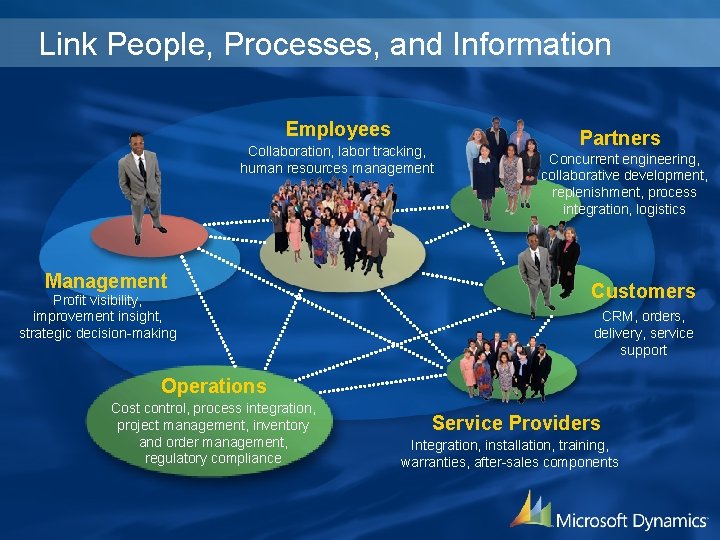 Link People, Processes, and Information

Employees
Collaboration, labor tracking, human resources management

Partners
Concurrent engineering, collaborative development, replenishment, process integration, logistics

Management
Profit visibility, improvement insight, strategic decision-making

Customers
CRM, orders, delivery, service support

Operations
Cost control, process integration, project management, inventory and order management, regulatory compliance

Service Providers
Integration, installation, training, warranties, after-sales components

Microsoft Dynamics